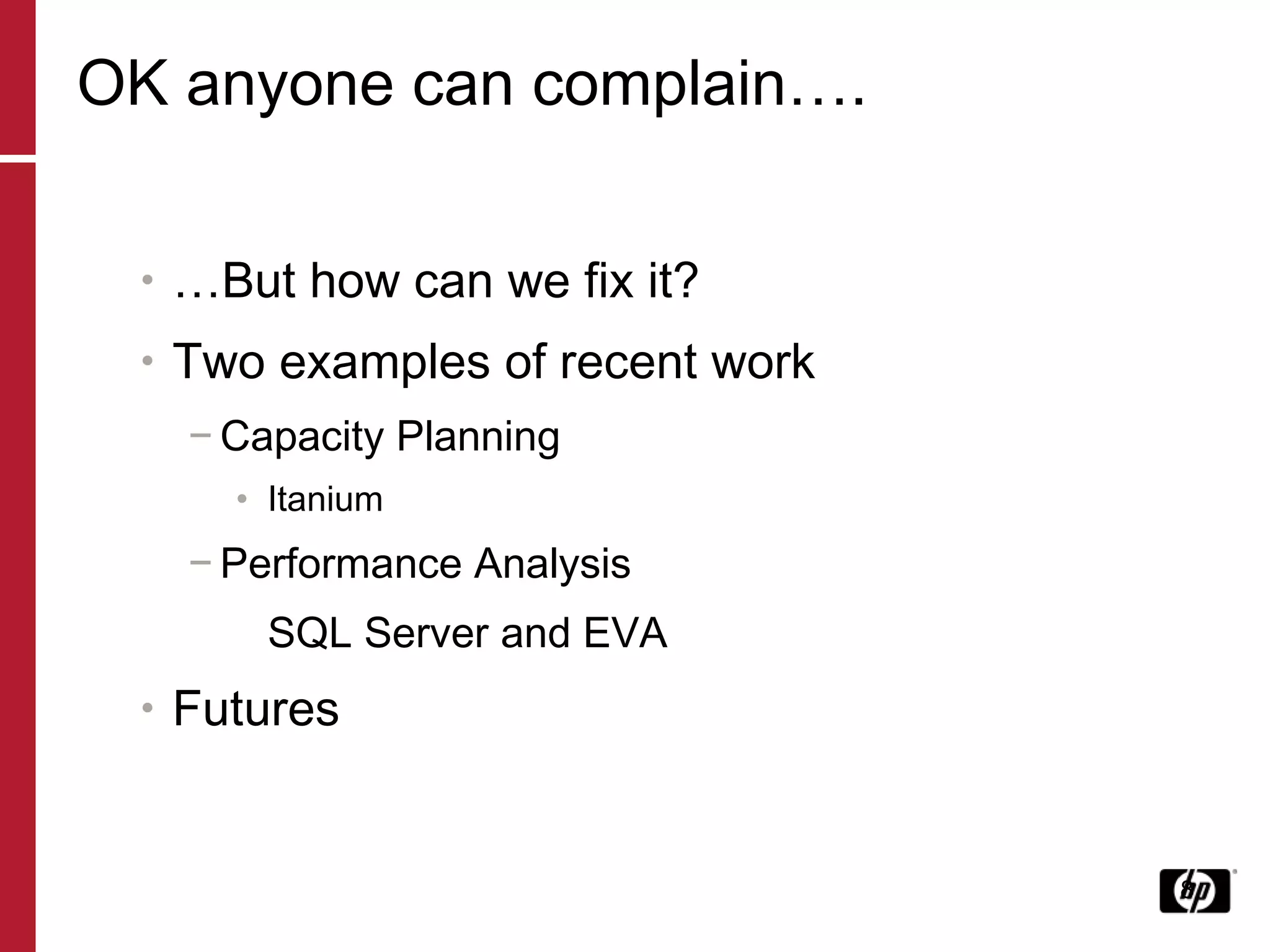 OK anyone can complain….

• …But how can we fix it?
• Two examples of recent work
– Capacity Planning
• Itanium
– Performance Analysis
SQL Server and EVA
• Futures

hp